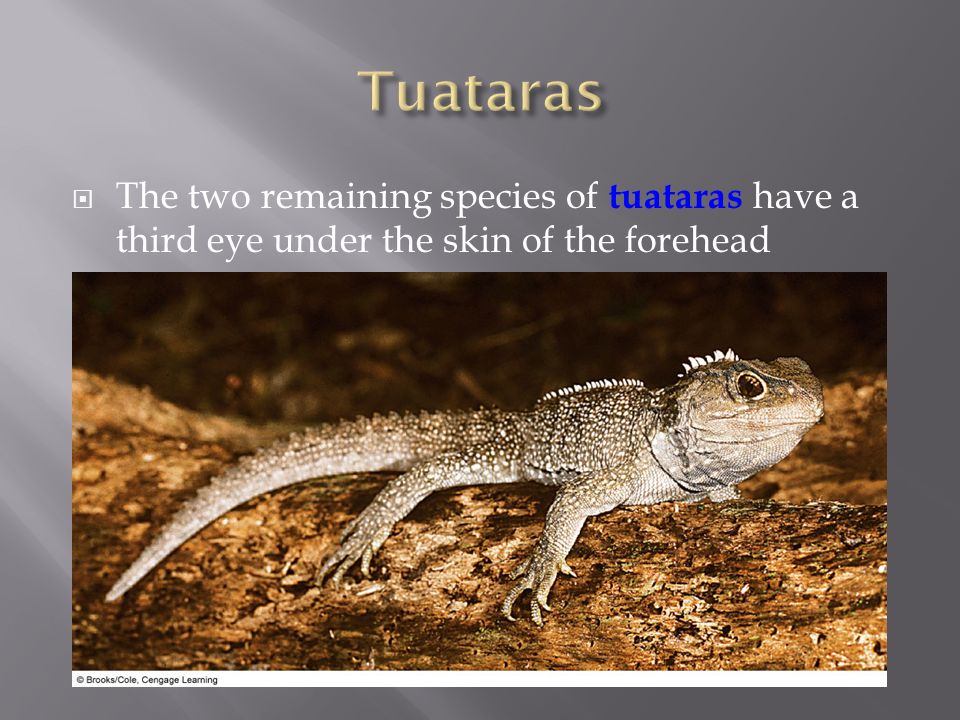 Tuataras

The two remaining species of tuataras have a third eye under the skin of the forehead

© Brooks/Cole, Cengage Learning